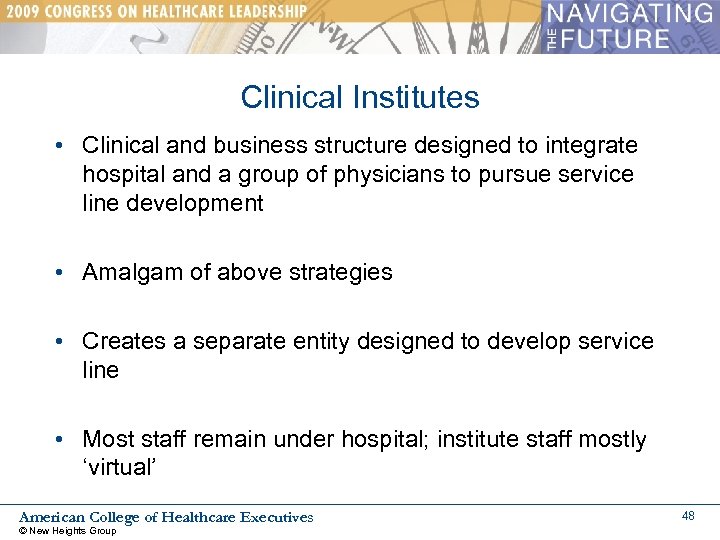 2009 CONGRESS ON HEALTHCARE LEADERSHIP

NAVIGATING THE FUTURE

Clinical Institutes

• Clinical and business structure designed to integrate hospital and a group of physicians to pursue service line development

• Amalgam of above strategies

• Creates a separate entity designed to develop service line

• Most staff remain under hospital; institute staff mostly 'virtual'

American College of Healthcare Executives
© New Heights Group

48